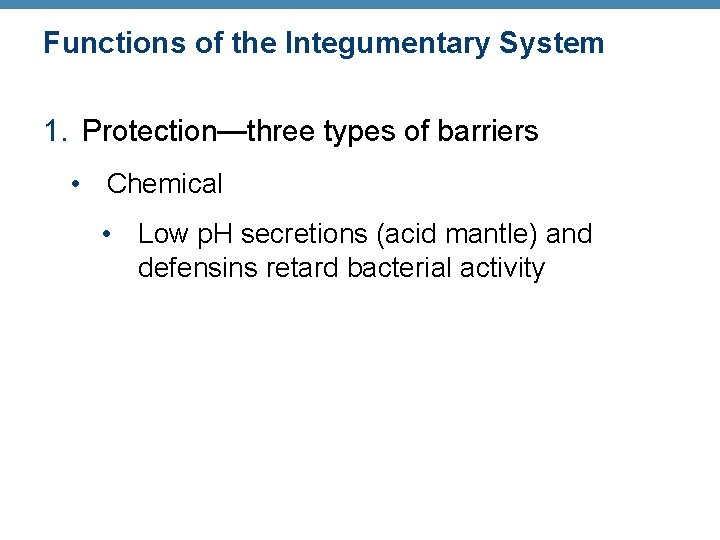 Functions of the Integumentary System

1. Protection—three types of barriers

• Chemical

• Low pH secretions (acid mantle) and defensins retard bacterial activity